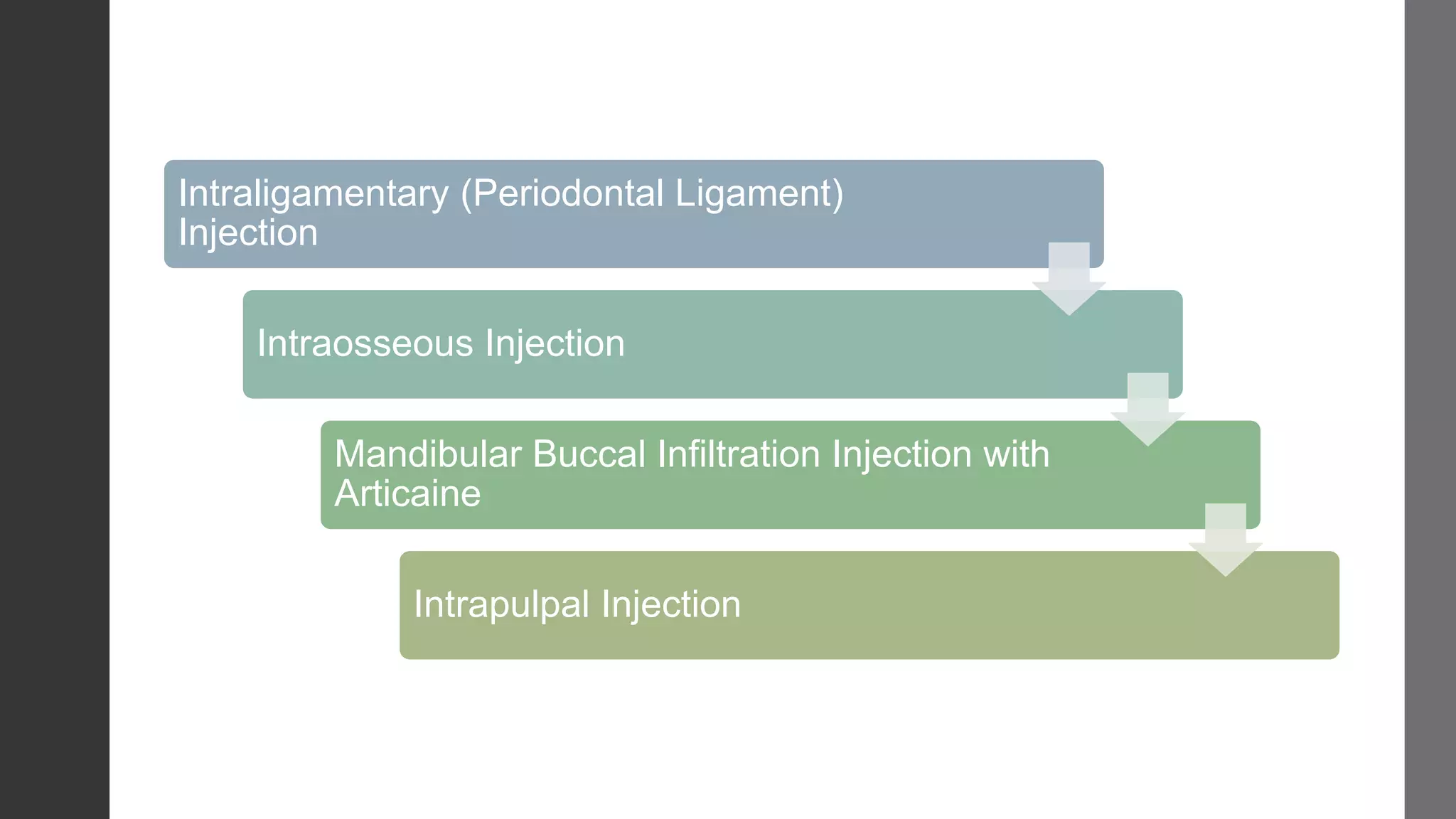 Intraligamentary (Periodontal Ligament) Injection

Intraosseous Injection

Mandibular Buccal Infiltration Injection with Articaine

Intrapulpal Injection